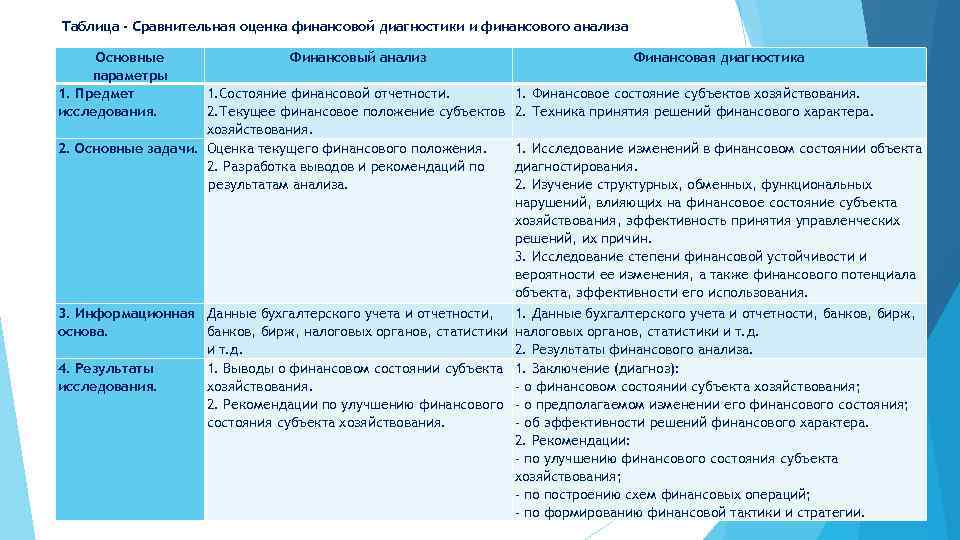 Таблица - Сравнительная оценка финансовой диагностики и финансового анализа

| Основные параметры | Финансовый анализ | Финансовая диагностика |
|---|---|---|
| 1. Предмет исследования. | 1.Состояние финансовой отчетности. 2.Текущее финансовое положение субъектов хозяйствования. | 1. Финансовое состояние субъектов хозяйствования. 2. Техника принятия решений финансового характера. |
| 2. Основные задачи. | Оценка текущего финансового положения. 2. Разработка выводов и рекомендаций по результатам анализа. | 1. Исследование изменений в финансовом состоянии объекта диагностирования. 2. Изучение структурных, обменных, функциональных нарушений, влияющих на финансовое состояние субъекта хозяйствования, эффективность принятия управленческих решений, их причин. 3. Исследование степени финансовой устойчивости и вероятности ее изменения, а также финансового потенциала объекта, эффективности его использования. |
| 3. Информационная основа. | Данные бухгалтерского учета и отчетности, банков, бирж, налоговых органов, статистики и т.д. | 1. Данные бухгалтерского учета и отчетности, банков, бирж, налоговых органов, статистики и т.д. 2. Результаты финансового анализа. |
| 4. Результаты исследования. | 1. Выводы о финансовом состоянии субъекта хозяйствования. 2. Рекомендации по улучшению финансового состояния субъекта хозяйствования. | 1. Заключение (диагноз): - о финансовом состоянии субъекта хозяйствования; - о предполагаемом изменении его финансового состояния; - об эффективности решений финансового характера. 2. Рекомендации: - по улучшению финансового состояния субъекта хозяйствования; - по построению схем финансовых операций; - по формированию финансовой тактики и стратегии. |